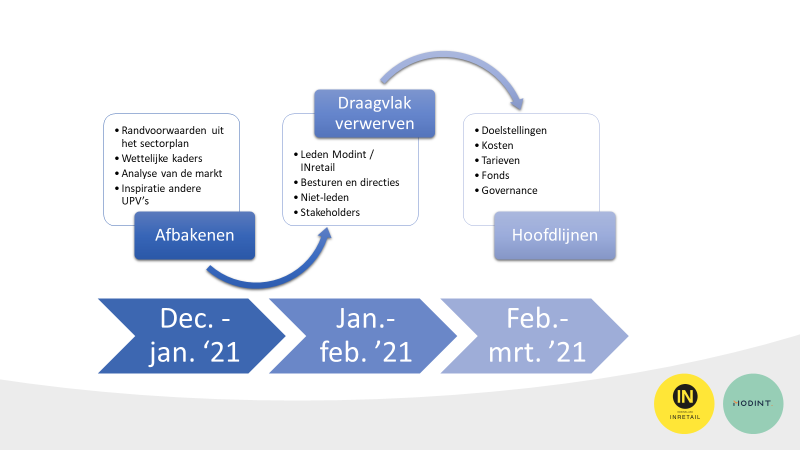 • Randvoorwaarden uit het sectorplan
• Wettelijke kaders
• Analyse van de markt
• Inspiratie andere UPV's

Afbakenen

Draagvlak verwerven

• Leden Modint / INretail
• Besturen en directies
• Niet-leden
• Stakeholders

• Doelstellingen
• Kosten
• Tarieven
• Fonds
• Governance

Hoofdlijnen

Dec. - jan. '21

Jan.- feb. '21

Feb.- mrt. '21

IN
INRETAIL

MODINT